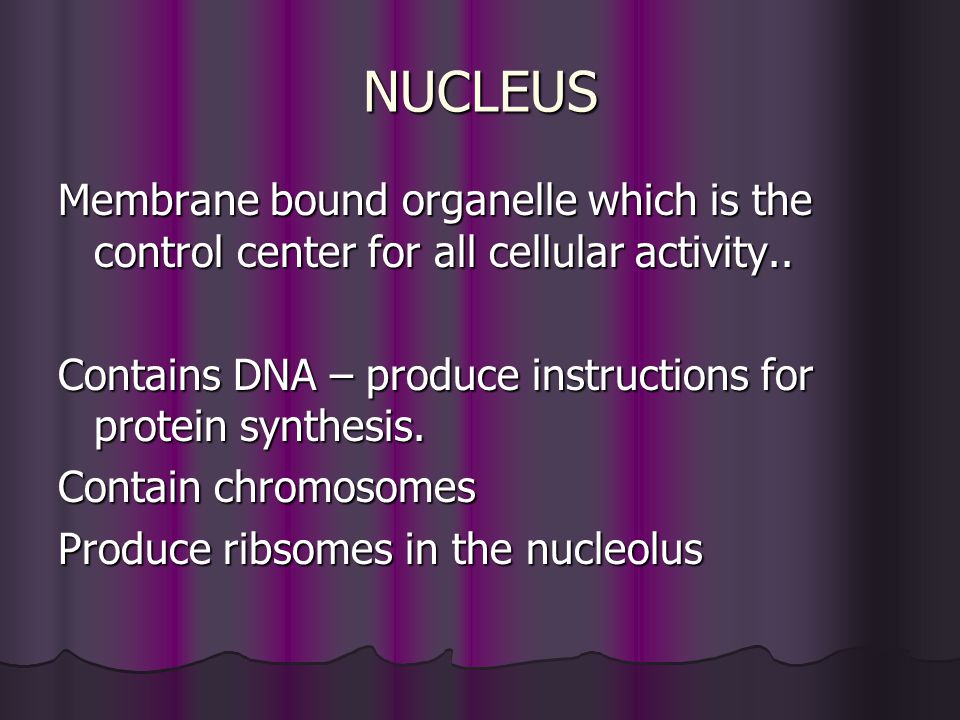 NUCLEUS

Membrane bound organelle which is the control center for all cellular activity..

Contains DNA – produce instructions for protein synthesis.

Contain chromosomes

Produce ribsomes in the nucleolus